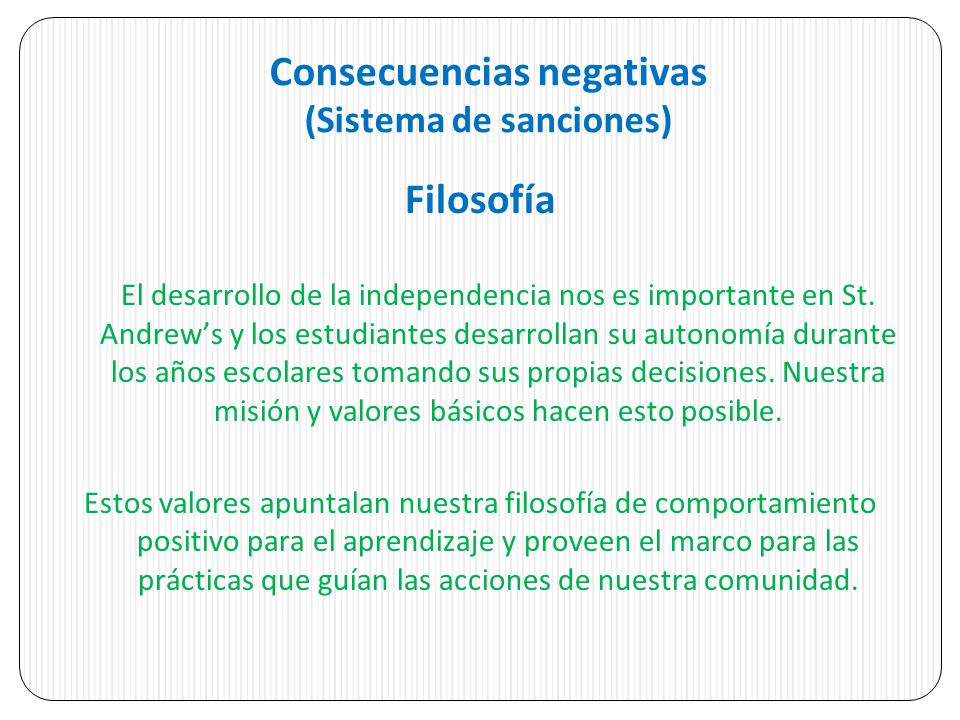 Consecuencias negativas
(Sistema de sanciones)

Filosofía

El desarrollo de la independencia nos es importante en St. Andrew’s y los estudiantes desarrollan su autonomía durante los años escolares tomando sus propias decisiones. Nuestra misión y valores básicos hacen esto posible.

Estos valores apuntalan nuestra filosofía de comportamiento positivo para el aprendizaje y proveen el marco para las prácticas que guían las acciones de nuestra comunidad.